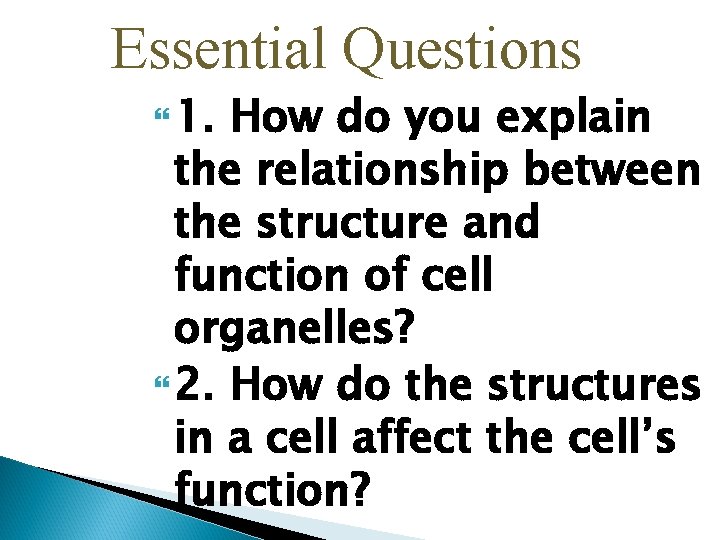 Essential Questions

1. How do you explain the relationship between the structure and function of cell organelles?

2. How do the structures in a cell affect the cell's function?